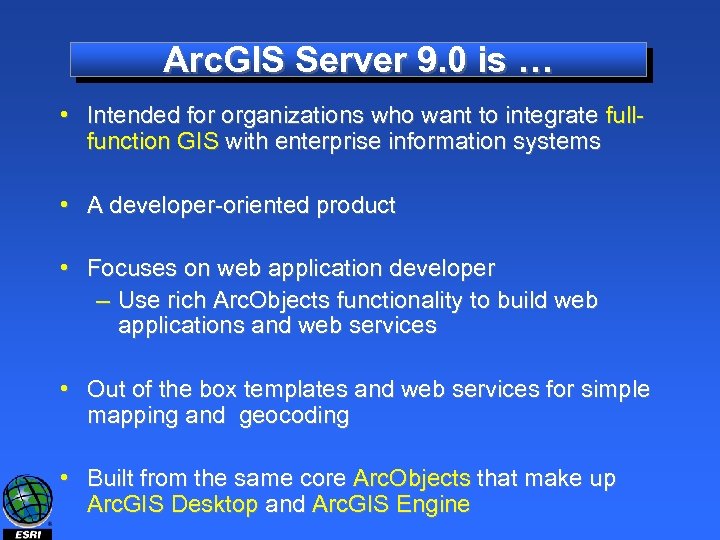 ArcGIS Server 9.0 is …

• Intended for organizations who want to integrate full-function GIS with enterprise information systems

• A developer-oriented product

• Focuses on web application developer
– Use rich ArcObjects functionality to build web applications and web services

• Out of the box templates and web services for simple mapping and geocoding

• Built from the same core ArcObjects that make up ArcGIS Desktop and ArcGIS Engine

ESRI